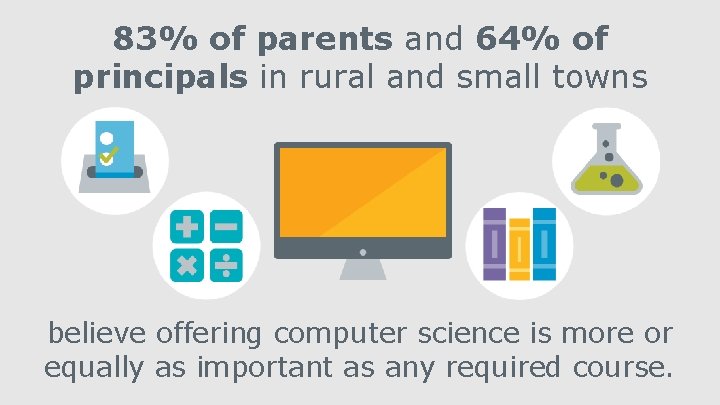 83% of parents and 64% of principals in rural and small towns

believe offering computer science is more or equally as important as any required course.